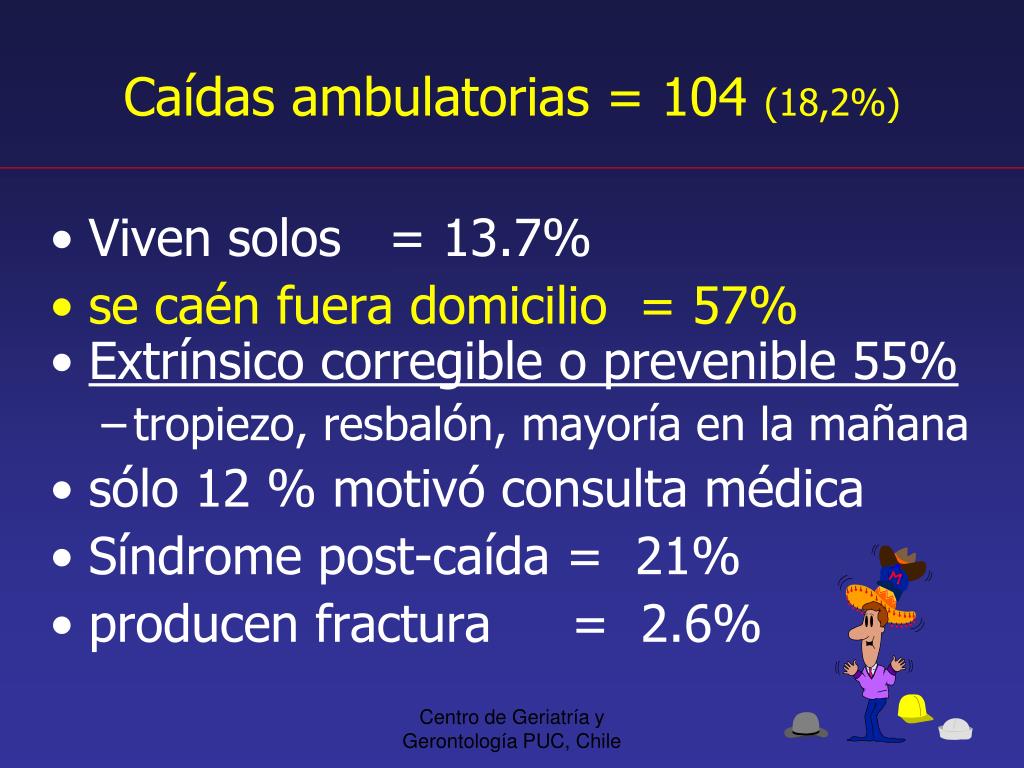 Caídas ambulatorias = 104 (18,2%)

• Viven solos = 13.7%
• se caén fuera domicilio = 57%
• Extrínsico corregible o prevenible 55%
– tropiezo, resbalón, mayoría en la mañana
• sólo 12 % motivó consulta médica
• Síndrome post-caída = 21%
• producen fractura = 2.6%

M

Centro de Geriatría y Gerontología PUC, Chile